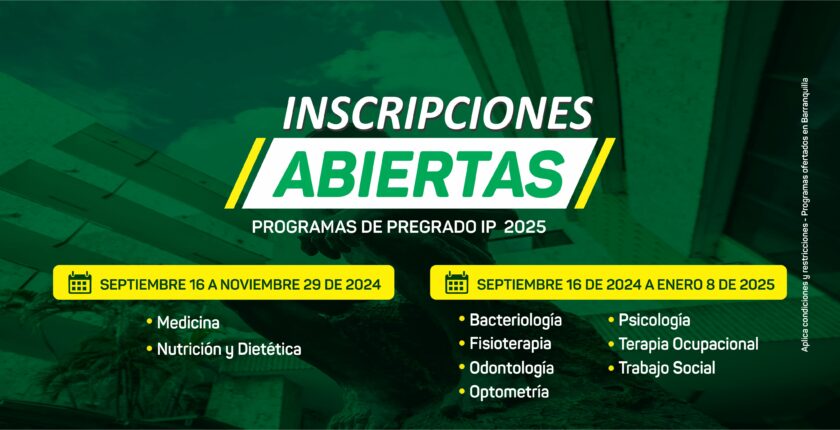 INSCRIPCIONES
ABIERTAS
PROGRAMAS DE PREGRADO IP 2025

SEPTIEMBRE 16 A NOVIEMBRE 29 DE 2024

• Medicina
• Nutrición y Dietética

SEPTIEMBRE 16 DE 2024 A ENERO 8 DE 2025

• Bacteriología
• Fisioterapia
• Odontología
• Optometría

• Psicología
• Terapia Ocupacional
• Trabajo Social

Aplica condiciones y restricciones - Programas ofertados en Barranquilla